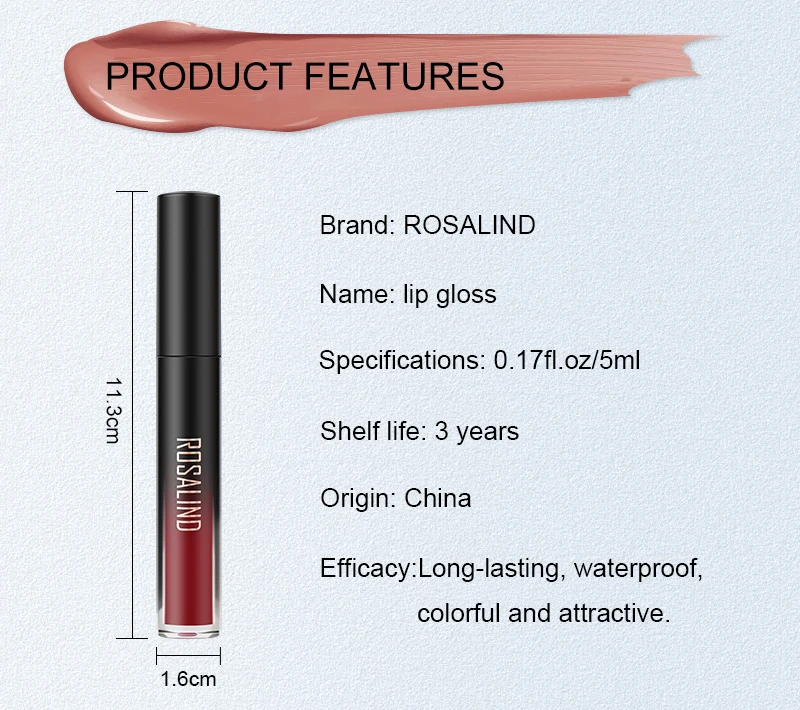 PRODUCT FEATURES

11.3cm

ROSALIND

1.6cm

Brand: ROSALIND

Name: lip gloss

Specifications: 0.17fl.oz/5ml

Shelf life: 3 years

Origin: China

Efficacy:Long-lasting, waterproof, colorful and attractive.